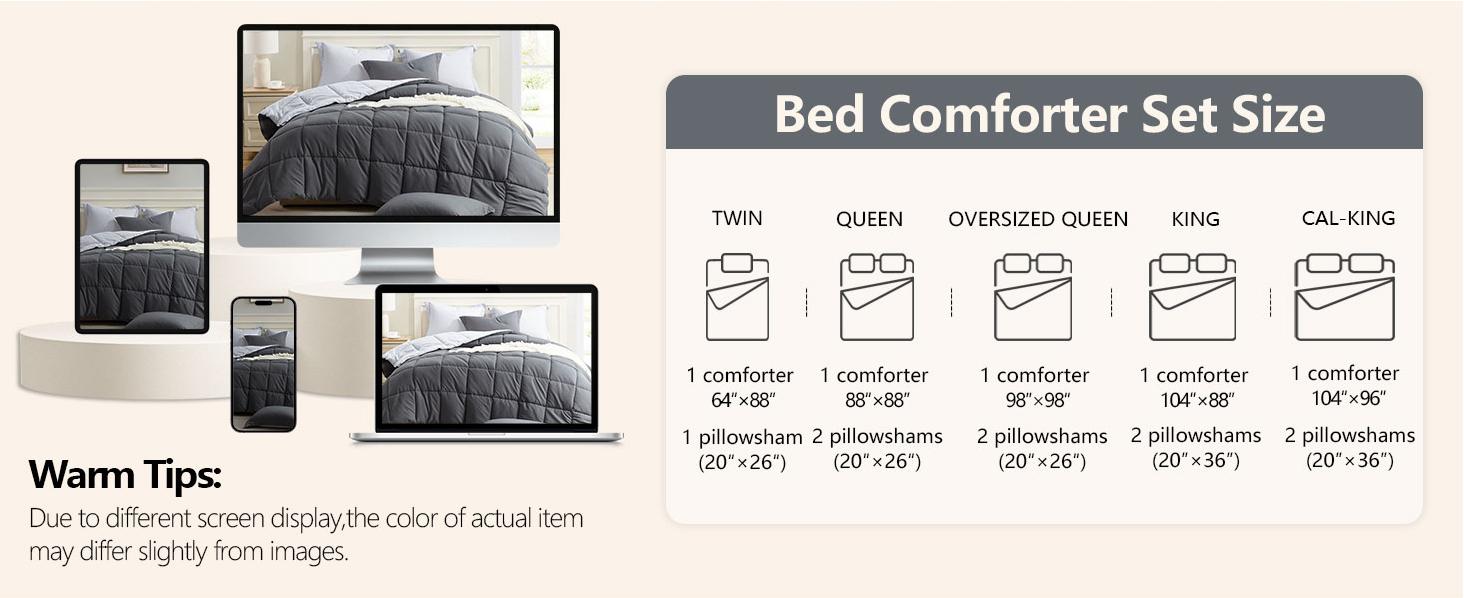 Warm Tips:
Due to different screen display,the color of actual item may differ slightly from images.

Bed Comforter Set Size

| TWIN | QUEEN | OVERSIZED QUEEN | KING | CAL-KING |
|---|---|---|---|---|
| 1 comforter 64"×88" | 1 comforter 88"×88" | 1 comforter 98"×98" | 1 comforter 104"×88" | 1 comforter 104"×96" |
| 1 pillowsham (20"×26") | 2 pillowshams (20"×26") | 2 pillowshams (20"×26") | 2 pillowshams (20"×36") | 2 pillowshams (20"×36") |